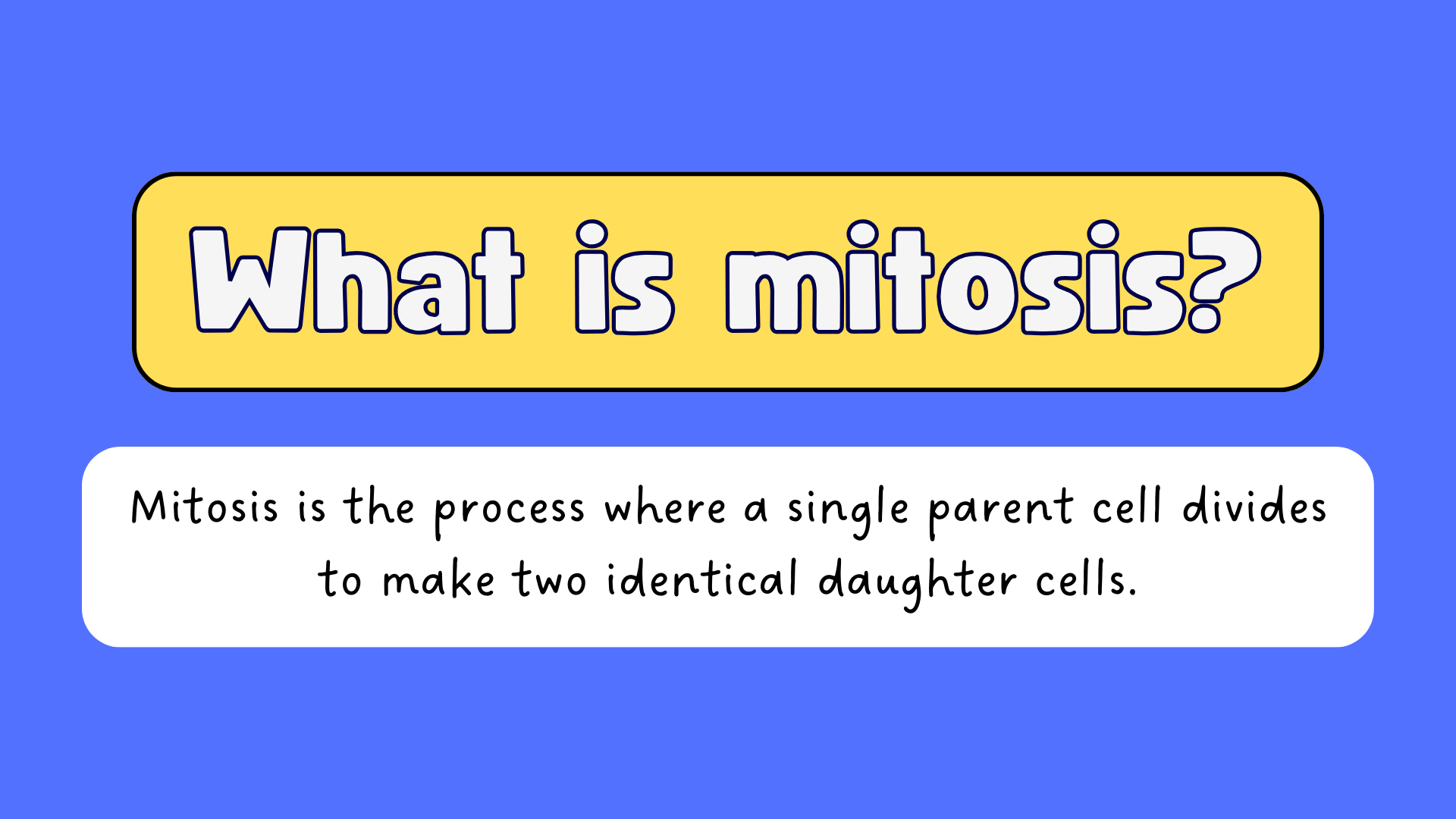 What is mitosis?

Mitosis is the process where a single parent cell divides to make two identical daughter cells.